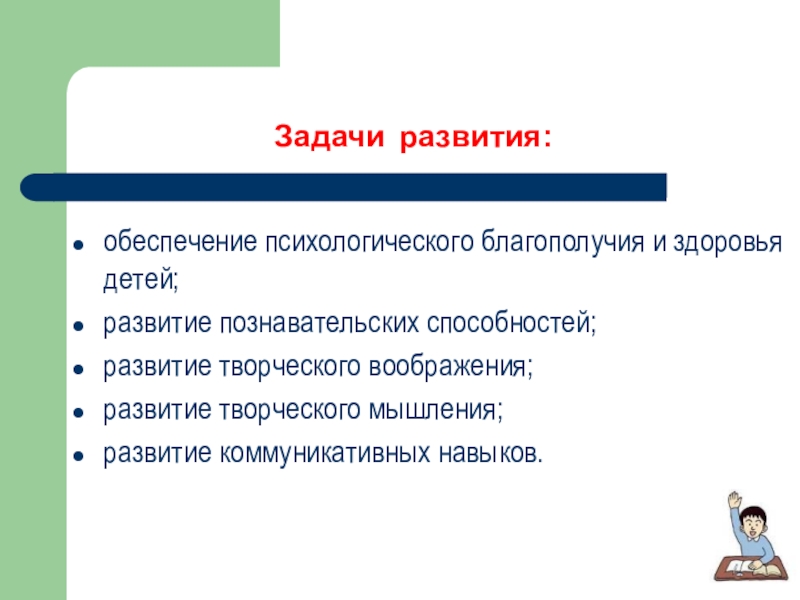 Задачи развития:

- обеспечение психологического благополучия и здоровья детей;
- развитие познавательских способностей;
- развитие творческого воображения;
- развитие творческого мышления;
- развитие коммуникативных навыков.